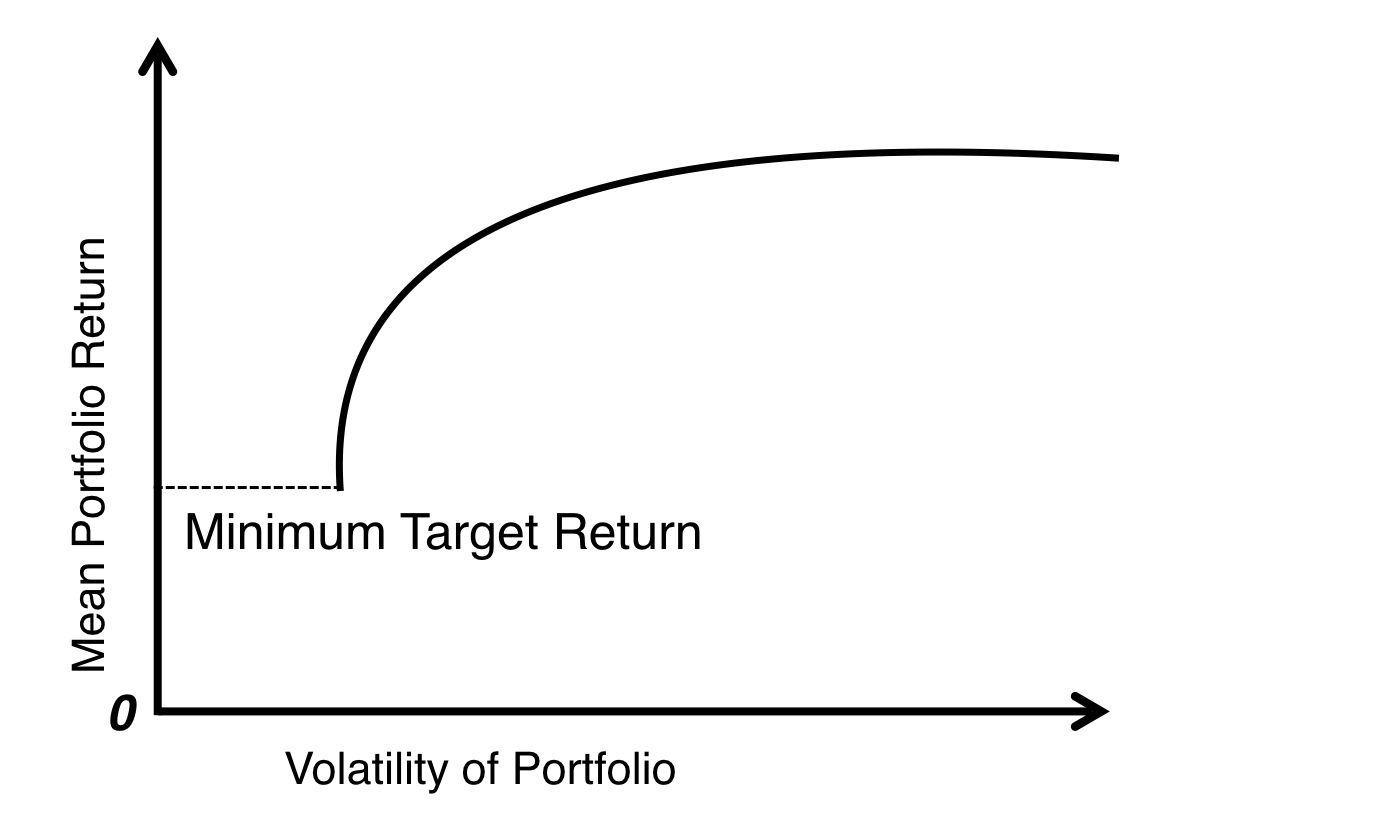 Mean Portfolio Return

Minimum Target Return

0

Volatility of Portfolio